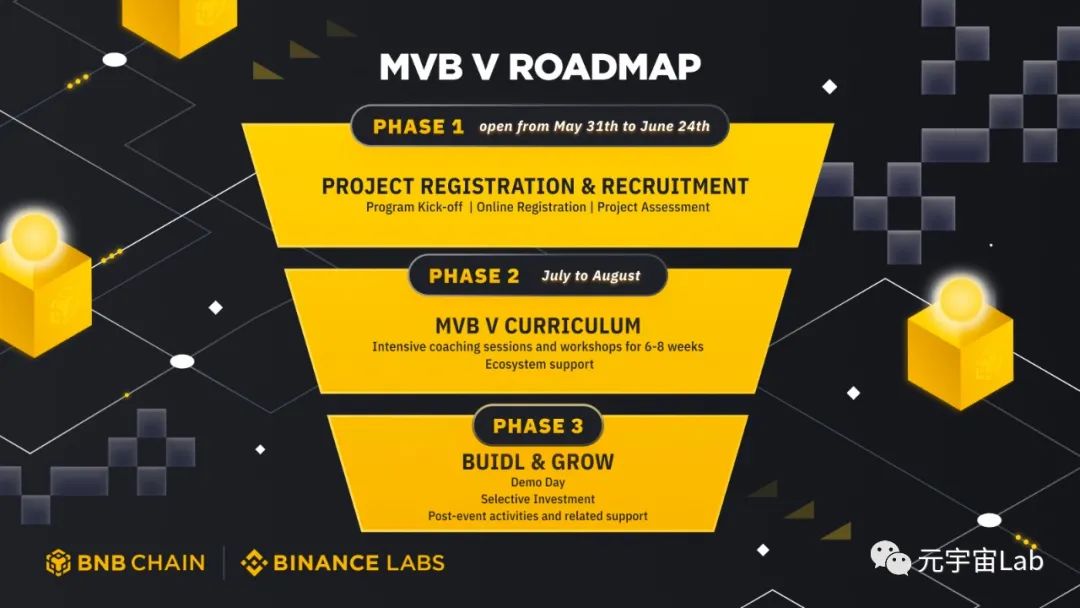 MVB V ROADMAP

PHASE 1 open from May 31th to June 24th

PROJECT REGISTRATION & RECRUITMENT
Program Kick-off | Online Registration | Project Assessment

PHASE 2 July to August

MVB V CURRICULUM
Intensive coaching sessions and workshops for 6-8 weeks
Ecosystem support

PHASE 3

BUIDL & GROW
Demo Day
Selective Investment
Post-event activities and related support

BNB CHAIN | BINANCE LABS

元宇宙Lab